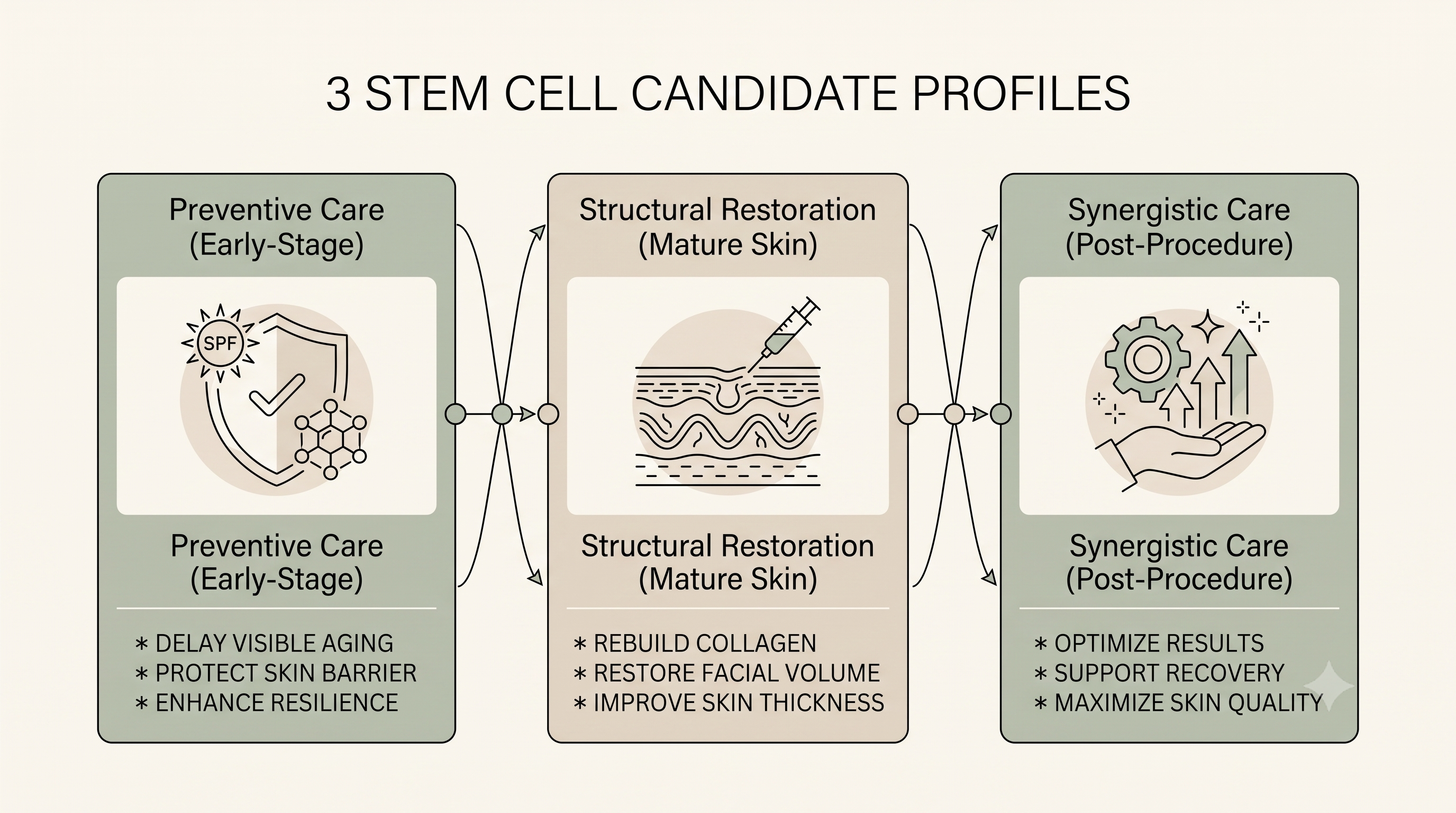 3 STEM CELL CANDIDATE PROFILES

Preventive Care
(Early-Stage)

SPF

Preventive Care
(Early-Stage)

* DELAY VISIBLE AGING
* PROTECT SKIN BARRIER
* ENHANCE RESILIENCE

Structural Restoration
(Mature Skin)

Structural Restoration
(Mature Skin)

* REBUILD COLLAGEN
* RESTORE FACIAL VOLUME
* IMPROVE SKIN THICKNESS

Synergistic Care
(Post-Procedure)

Synergistic Care
(Post-Procedure)

* OPTIMIZE RESULTS
* SUPPORT RECOVERY
* MAXIMIZE SKIN QUALITY